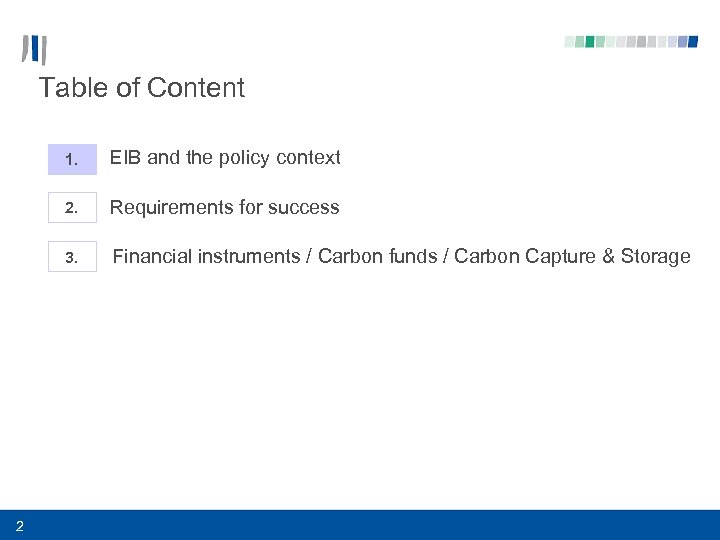 Table of Content

1. EIB and the policy context

2. Requirements for success

3. Financial instruments / Carbon funds / Carbon Capture & Storage

2